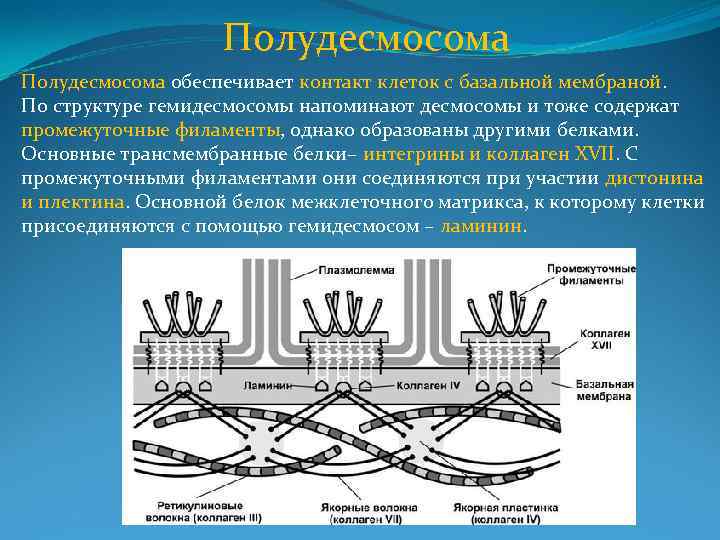 Полудесмосома

Полудесмосома обеспечивает контакт клеток с базальной мембраной. По структуре гемидесмосомы напоминают десмосомы и тоже содержат промежуточные филаменты, однако образованы другими белками. Основные трансмембранные белки– интегрины и коллаген XVII. С промежуточными филаментами они соединяются при участии дистонина и плектина. Основной белок межклеточного матрикса, к которому клетки присоединяются с помощью гемидесмосом – ламинин.

Плазмолемма
Промежуточные филаменты
Коллаген XVII
Ламинин
Коллаген IV
Базальная мембрана
Ретикулиновые волокна (коллаген III)
Якорные волокна (коллаген VII)
Якорная пластинка (коллаген IV)